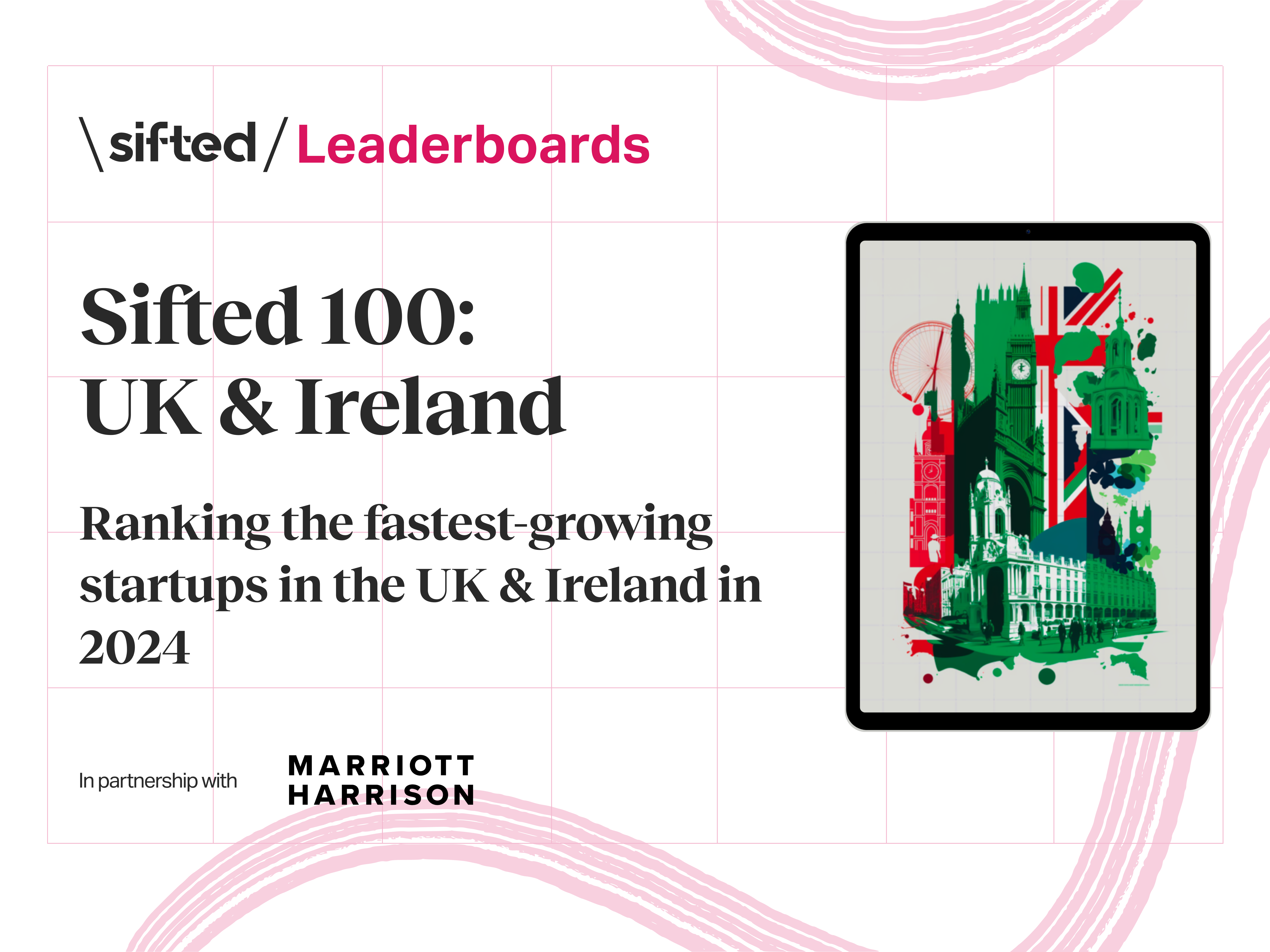 \sifted/ Leaderboards

Sifted 100: UK & Ireland

Ranking the fastest-growing startups in the UK & Ireland in 2024

In partnership with

MARRIOTT HARRISON